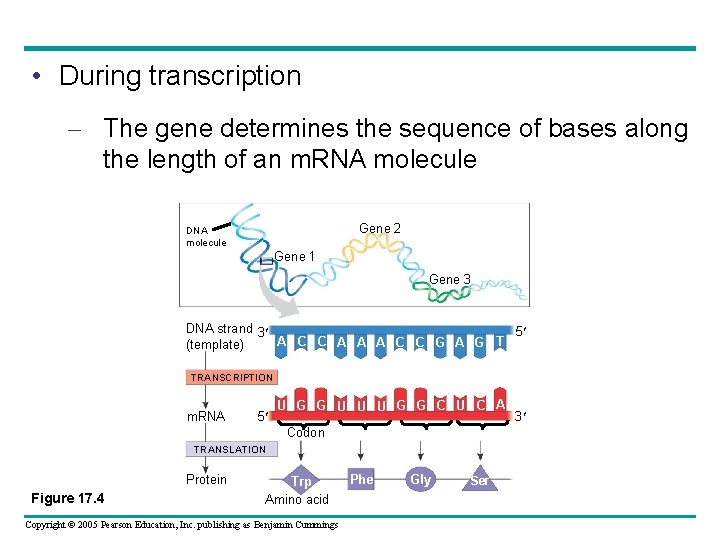 • During transcription

– The gene determines the sequence of bases along the length of an mRNA molecule

DNA molecule

Gene 1

Gene 2

Gene 3

DNA strand (template)

3′

A C C A A A C C G A G T

5′

TRANSCRIPTION

mRNA

5′

U G G U U U G G C U C A

3′

Codon

TRANSLATION

Protein

Trp

Phe

Gly

Ser

Amino acid

Figure 17.4

Copyright © 2005 Pearson Education, Inc. publishing as Benjamin Cummings